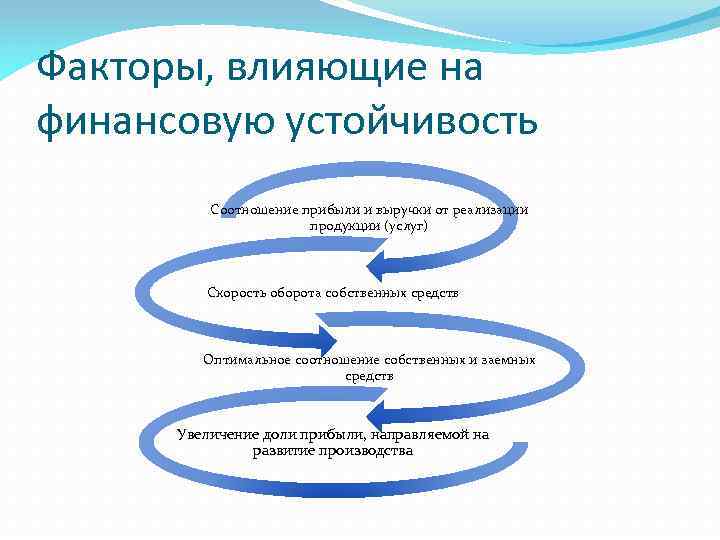 Факторы, влияющие на финансовую устойчивость

Соотношение прибыли и выручки от реализации продукции (услуг)

Скорость оборота собственных средств

Оптимальное соотношение собственных и заемных средств

Увеличение доли прибыли, направляемой на развитие производства